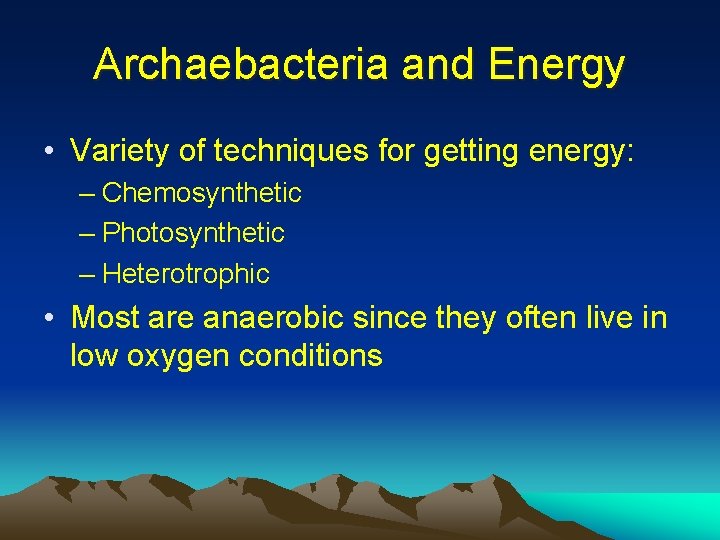 Archaebacteria and Energy

• Variety of techniques for getting energy:
– Chemosynthetic
– Photosynthetic
– Heterotrophic

• Most are anaerobic since they often live in low oxygen conditions